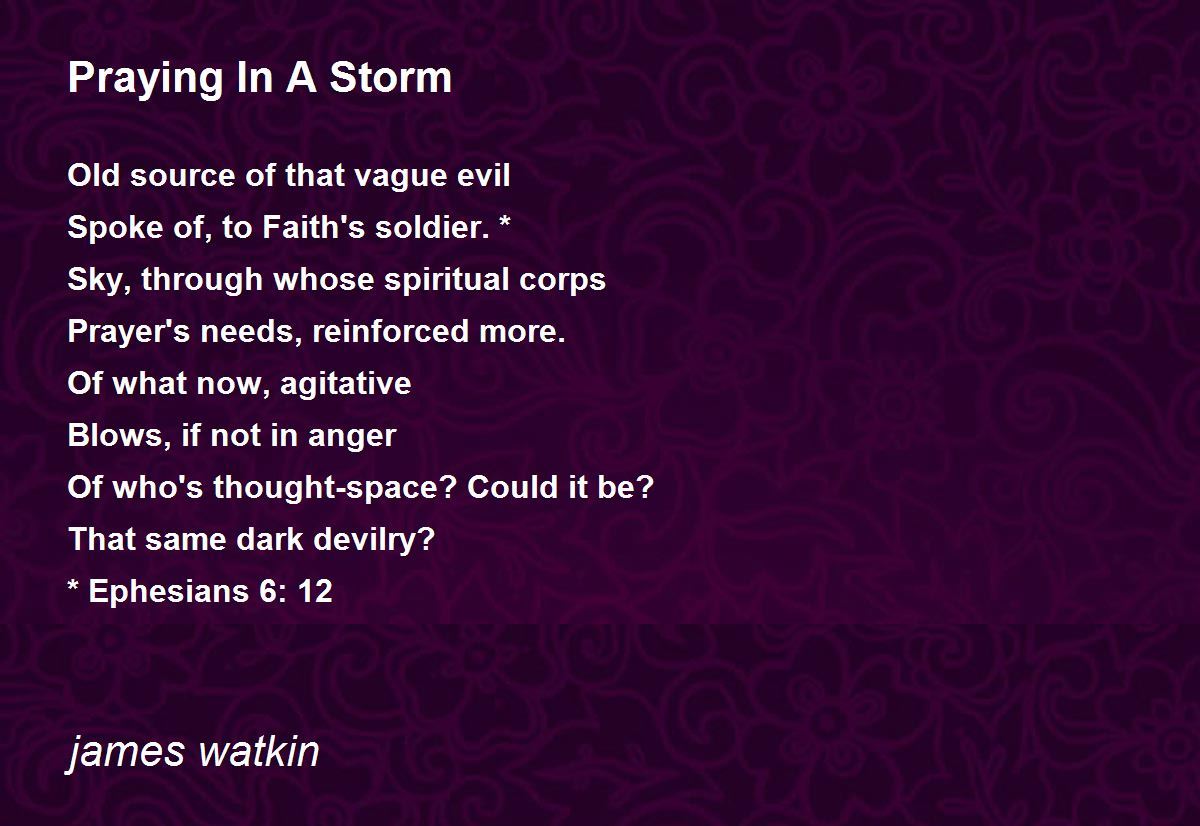 Praying In A Storm

Old source of that vague evil
Spoke of, to Faith's soldier. *
Sky, through whose spiritual corps
Prayer's needs, reinforced more.
Of what now, agitative
Blows, if not in anger
Of who's thought-space? Could it be?
That same dark devilry?
* Ephesians 6: 12

james watkin